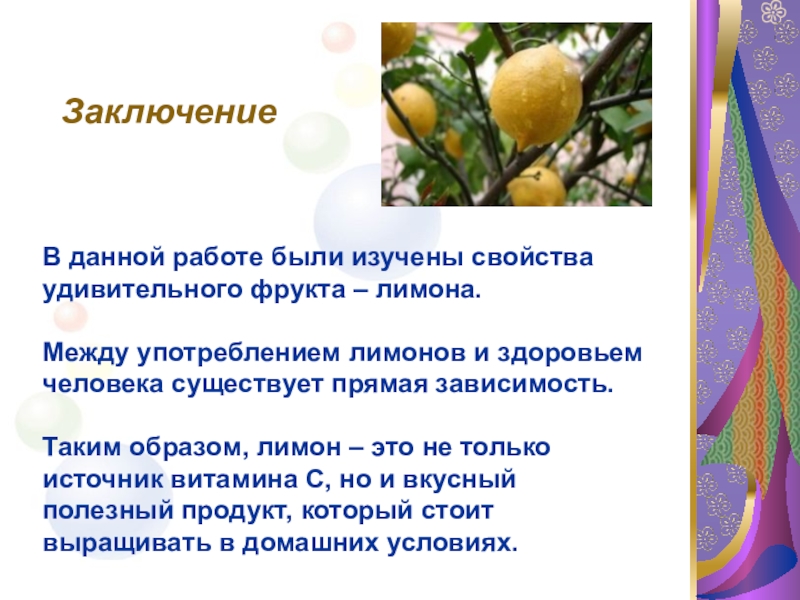 Заключение

В данной работе были изучены свойства удивительного фрукта – лимона.

Между употреблением лимонов и здоровьем человека существует прямая зависимость.

Таким образом, лимон – это не только источник витамина С, но и вкусный полезный продукт, который стоит выращивать в домашних условиях.